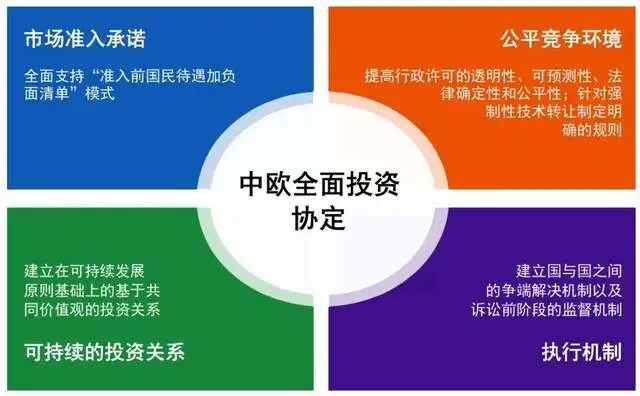 市场准入承诺

全面支持“准入前国民待遇加负面清单”模式

公平竞争环境

提高行政许可的透明性、可预测性、法律确定性和公平性；针对强制性技术转让制定明确的规则

中欧全面投资协定

建立在可持续发展原则基础上的基于共同价值观的投资关系

可持续的投资关系

建立国与国之间的争端解决机制以及诉讼前阶段的监督机制

执行机制